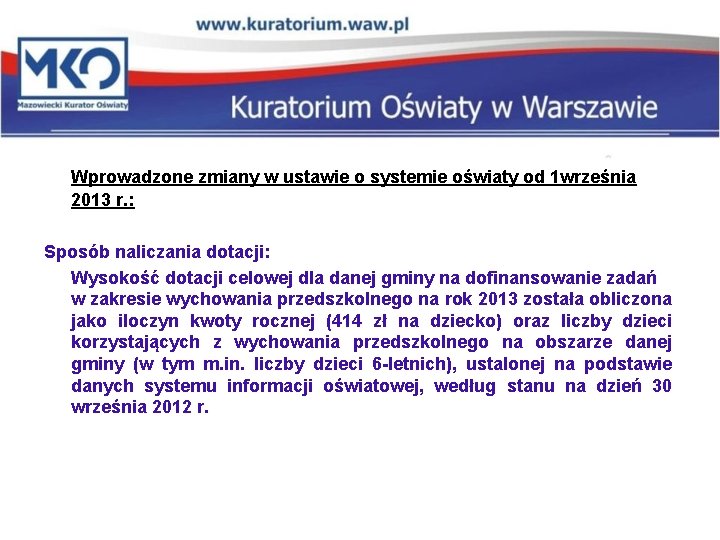 www.kuratorium.waw.pl

MKO

Mazowiecki Kurator Oświaty

Kuratorium Oświaty w Warszawie

Wprowadzone zmiany w ustawie o systemie oświaty od 1września 2013 r.:

Sposób naliczania dotacji:

Wysokość dotacji celowej dla danej gminy na dofinansowanie zadań w zakresie wychowania przedszkolnego na rok 2013 została obliczona jako iloczyn kwoty rocznej (414 zł na dziecko) oraz liczby dzieci korzystających z wychowania przedszkolnego na obszarze danej gminy (w tym m.in. liczby dzieci 6-letnich), ustalonej na podstawie danych systemu informacji oświatowej, według stanu na dzień 30 września 2012 r.